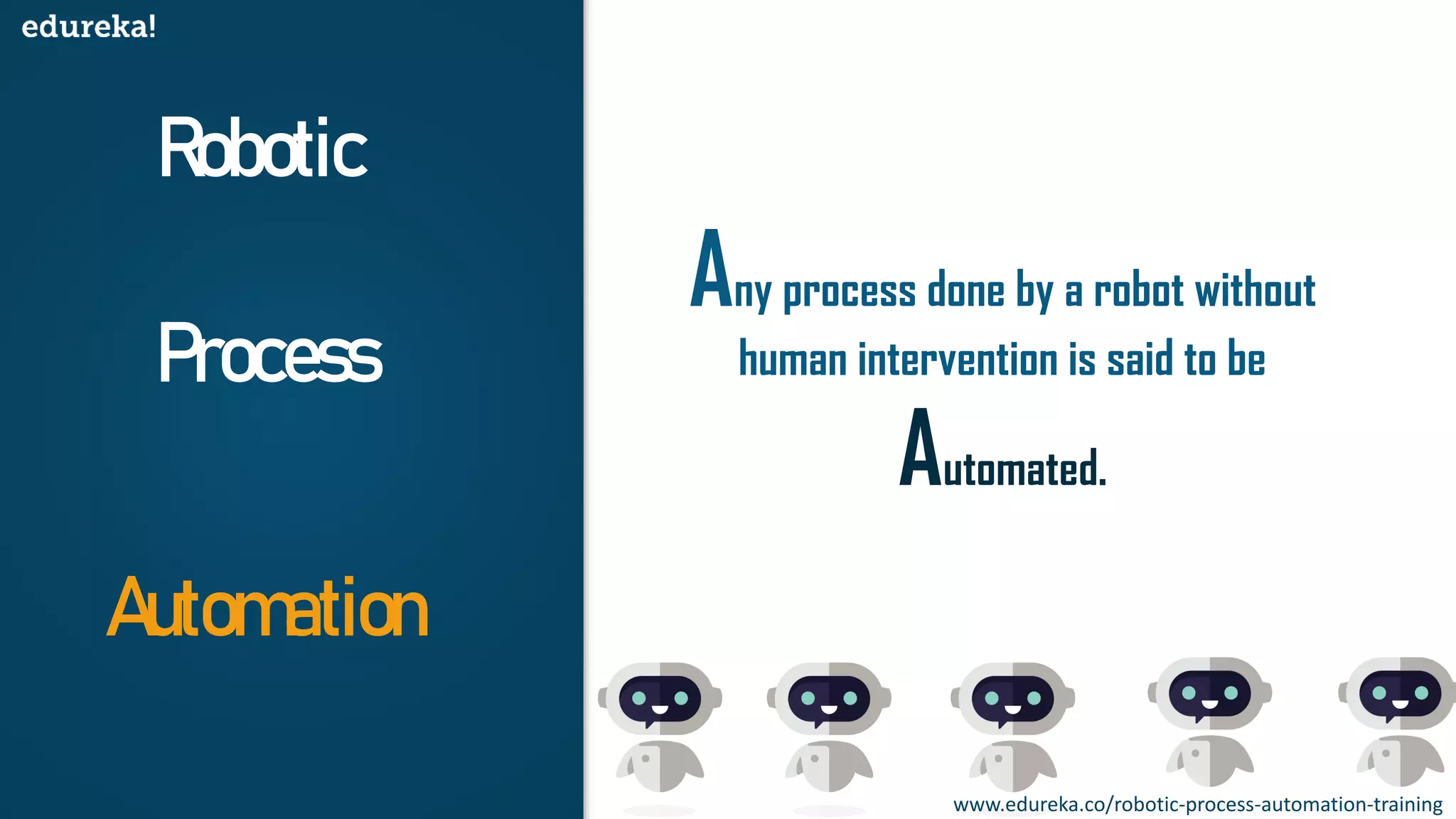 edureka!

Robotic

Process

Automation

Any process done by a robot without human intervention is said to be Automated.

www.edureka.co/robotic-process-automation-training